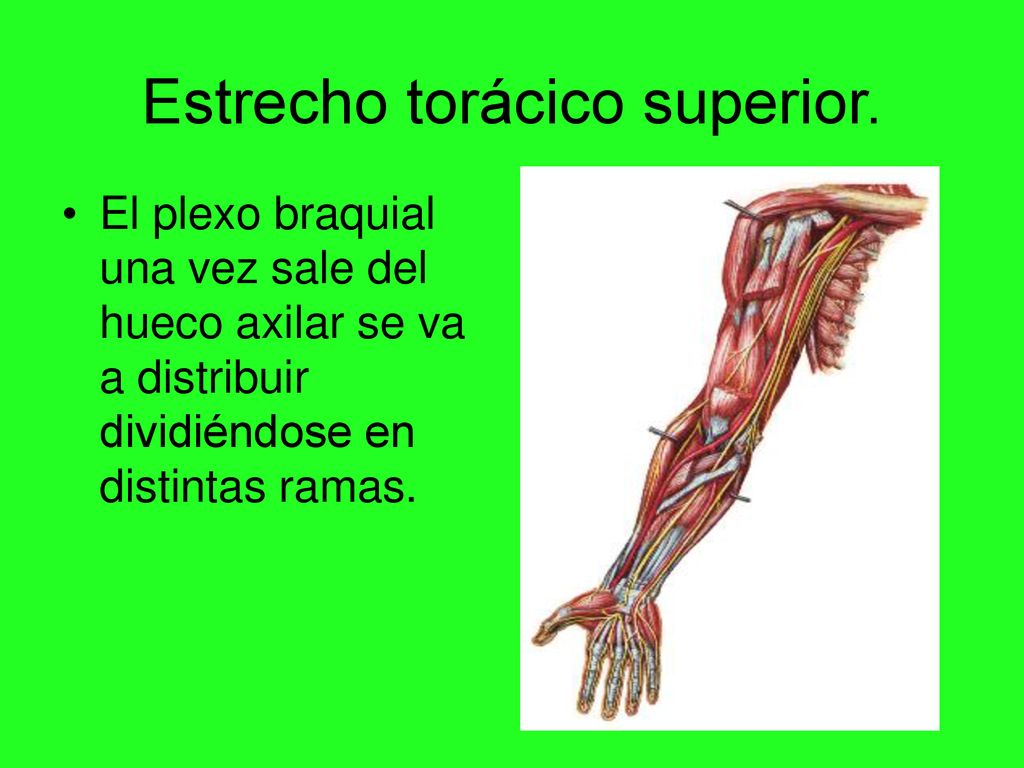 Estrecho torácico superior.

• El plexo braquial una vez sale del hueco axilar se va a distribuir dividiéndose en distintas ramas.